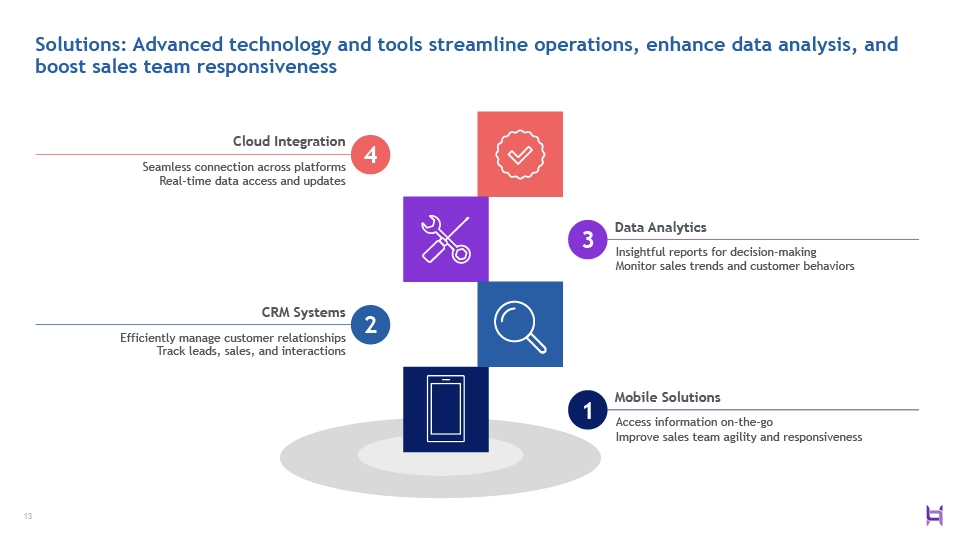 Solutions: Advanced technology and tools streamline operations, enhance data analysis, and boost sales team responsiveness

Cloud Integration
4
Seamless connection across platforms
Real-time data access and updates

3
Data Analytics
Insightful reports for decision-making
Monitor sales trends and customer behaviors

CRM Systems
2
Efficiently manage customer relationships
Track leads, sales, and interactions

1
Mobile Solutions
Access information on-the-go
Improve sales team agility and responsiveness

13